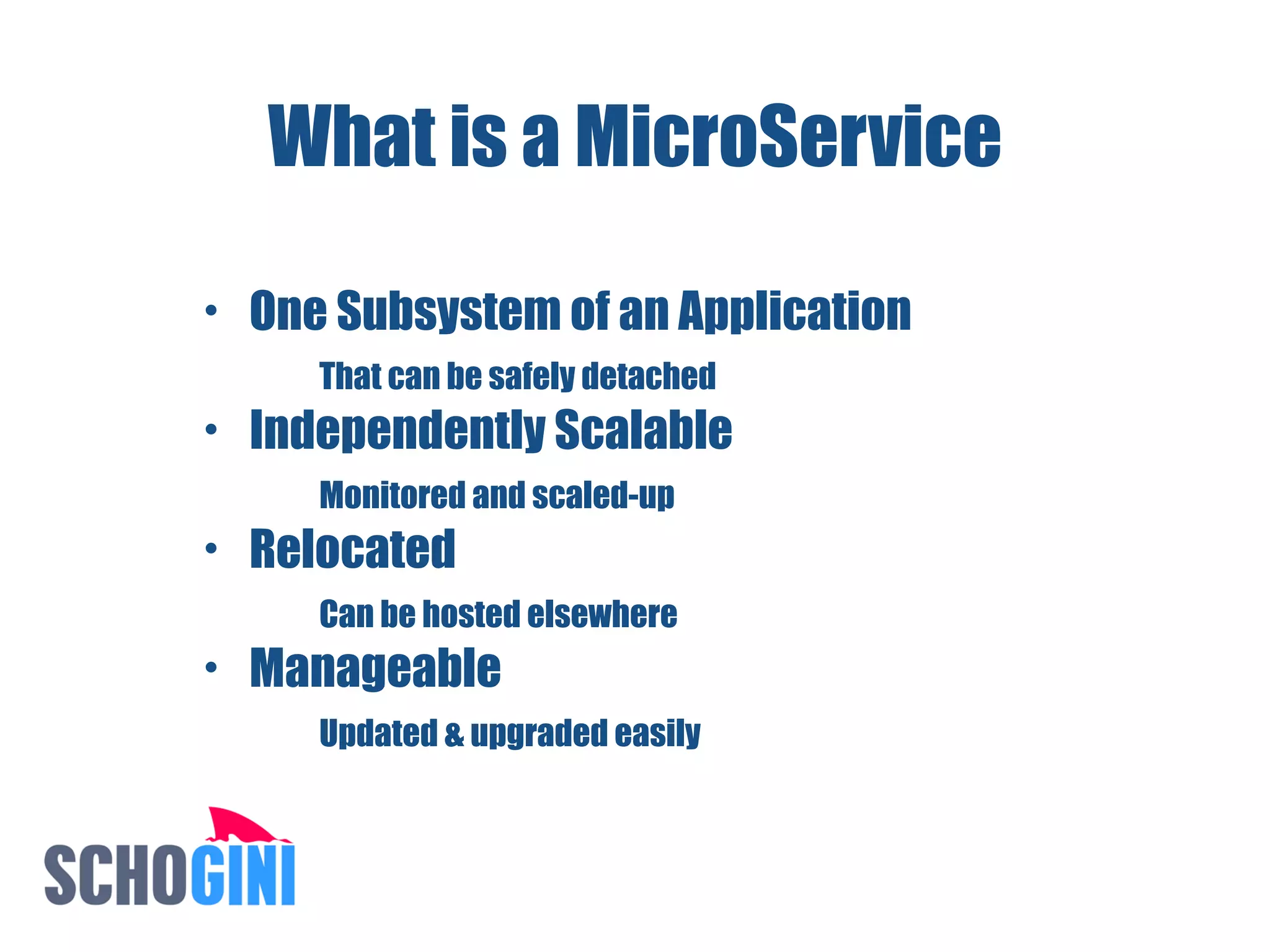 What is a MicroService

• One Subsystem of an Application

That can be safely detached

• Independently Scalable

Monitored and scaled-up

• Relocated

Can be hosted elsewhere

• Manageable

Updated & upgraded easily

SCHOGINI